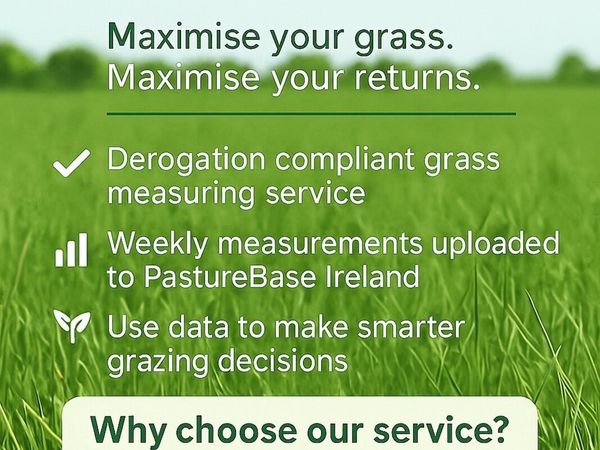 Maximise your grass.
Maximise your returns.

Derogation compliant grass measuring service

Weekly measurements uploaded to PastureBase Ireland

Use data to make smarter grazing decisions

Why choose our service?